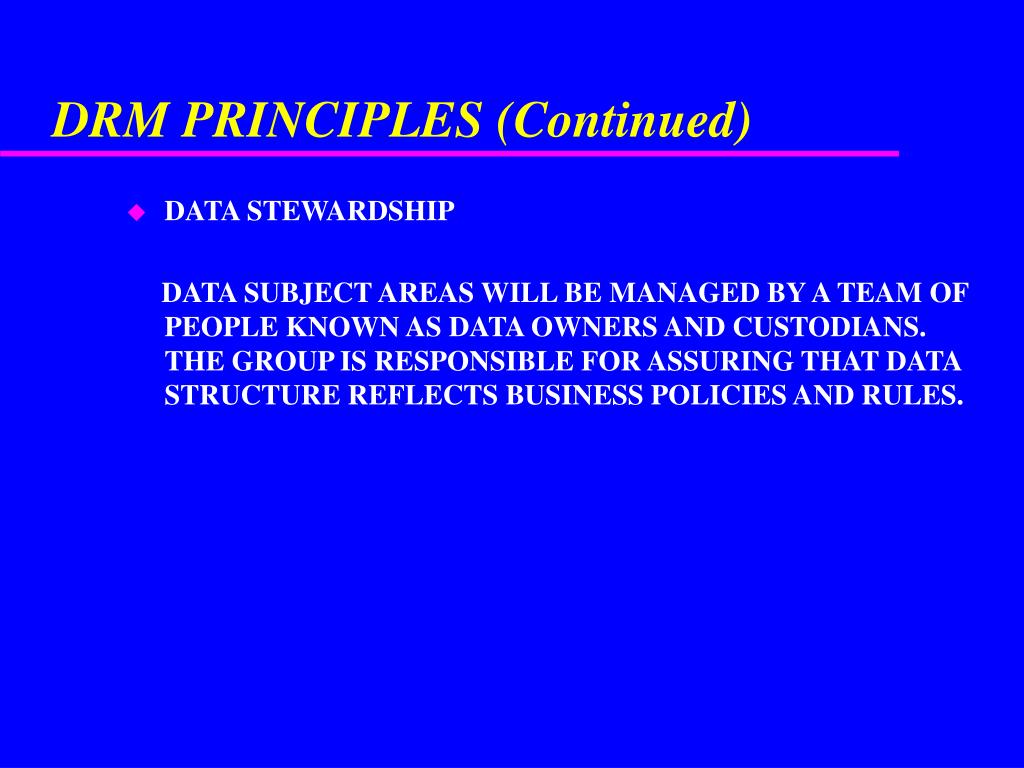 DRM PRINCIPLES (Continued)

DATA STEWARDSHIP

DATA SUBJECT AREAS WILL BE MANAGED BY A TEAM OF PEOPLE KNOWN AS DATA OWNERS AND CUSTODIANS. THE GROUP IS RESPONSIBLE FOR ASSURING THAT DATA STRUCTURE REFLECTS BUSINESS POLICIES AND RULES.